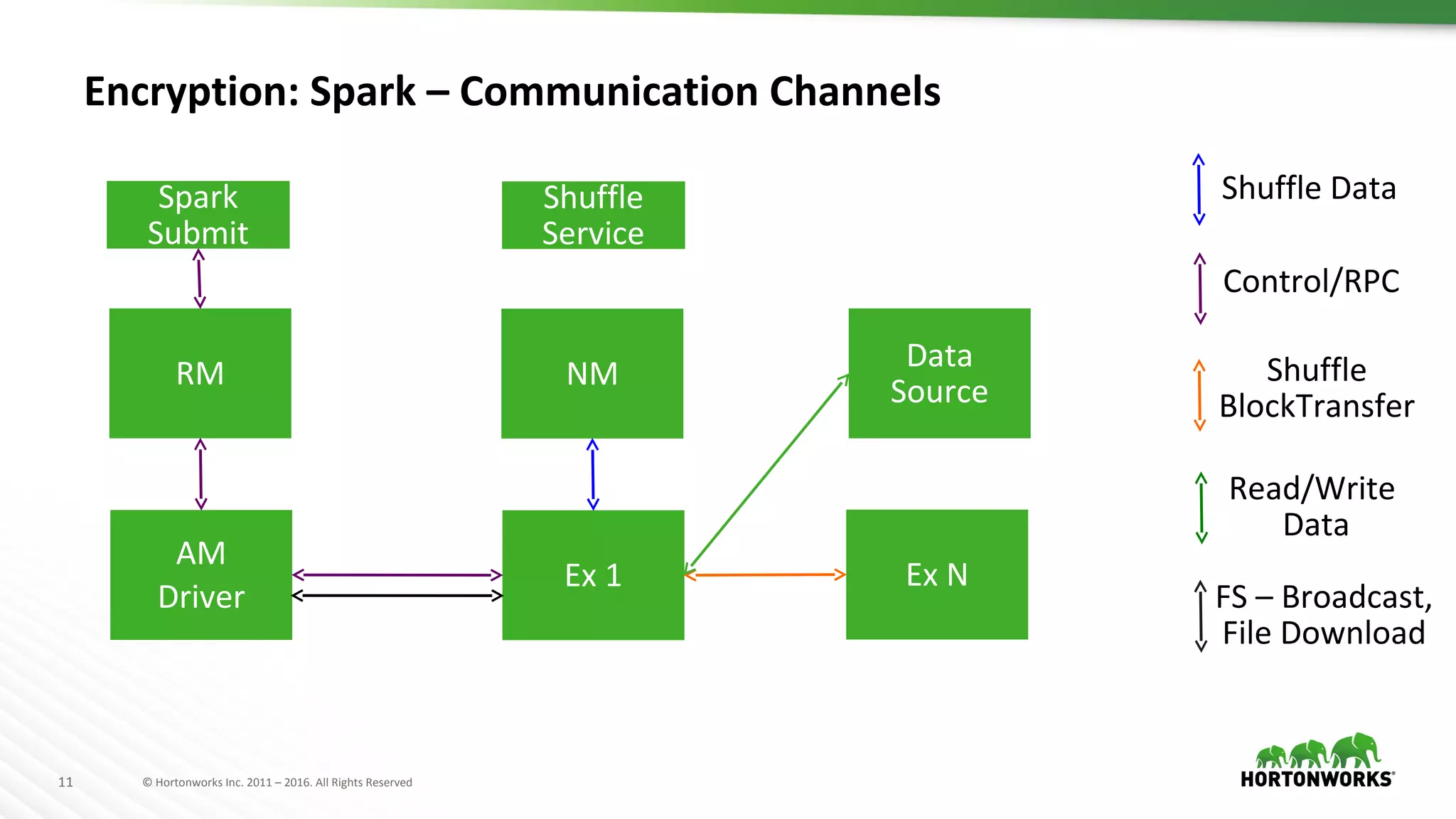 Encryption: Spark – Communication Channels

Spark Submit

Shuffle Service

RM

NM

Data Source

AM Driver

Ex 1

Ex N

Shuffle Data

Control/RPC

Shuffle BlockTransfer

Read/Write Data

FS – Broadcast, File Download

11

© Hortonworks Inc. 2011 – 2016. All Rights Reserved

HORTONWORKS